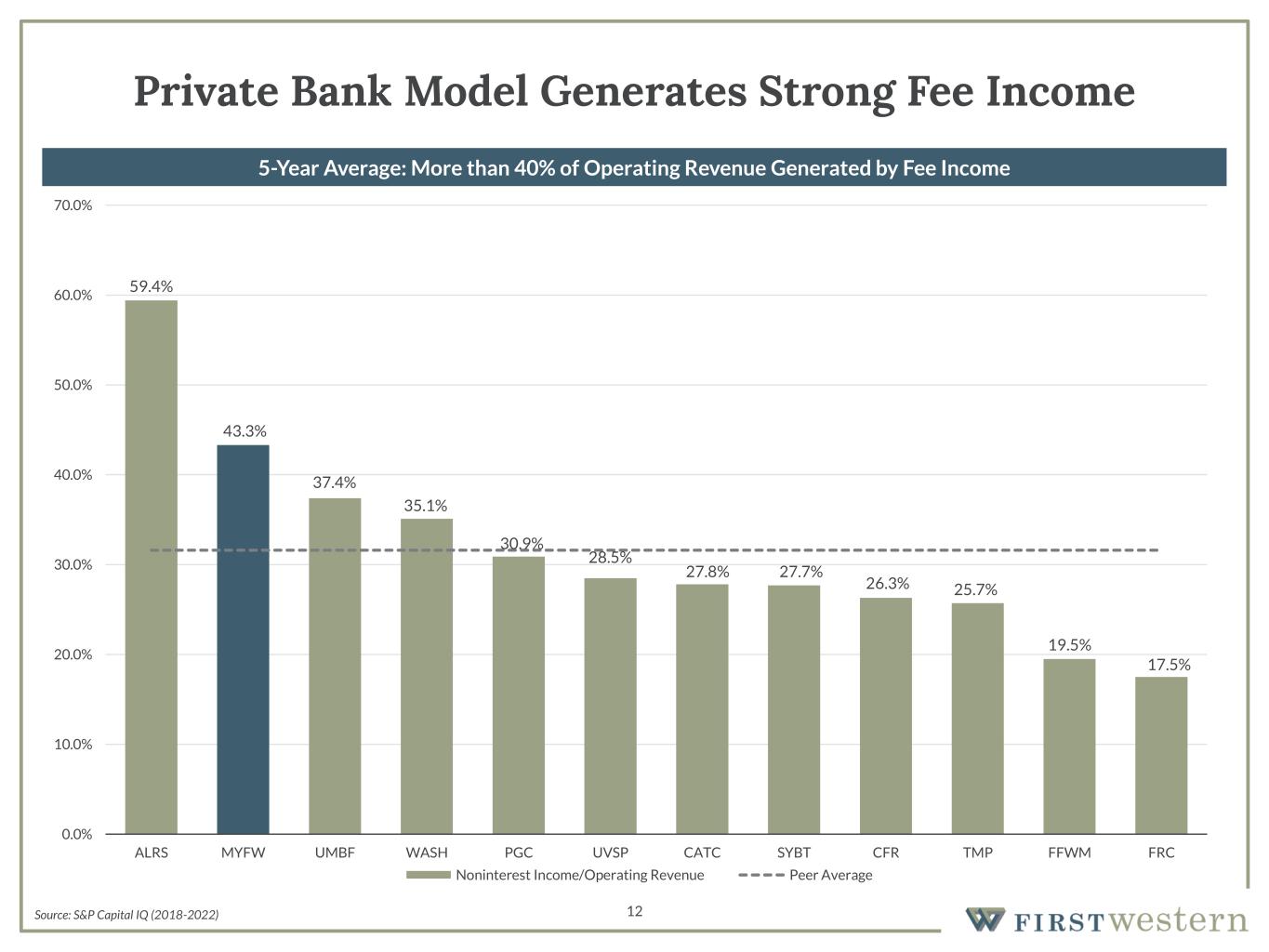 Private Bank Model Generates Strong Fee Income

5-Year Average: More than 40% of Operating Revenue Generated by Fee Income

70.0%
60.0%
50.0%
40.0%
30.0%
20.0%
10.0%
0.0%

59.4%
43.3%
37.4%
35.1%
30.9%
28.5%
27.8%
27.7%
26.3%
25.7%
19.5%
17.5%

ALRS MYFW UMBF WASH PGC UVSP CATC SYBT CFR TMP FFWM FRC

Noninterest Income/Operating Revenue
Peer Average

Source: S&P Capital IQ (2018-2022)

12

FIRSTwestern